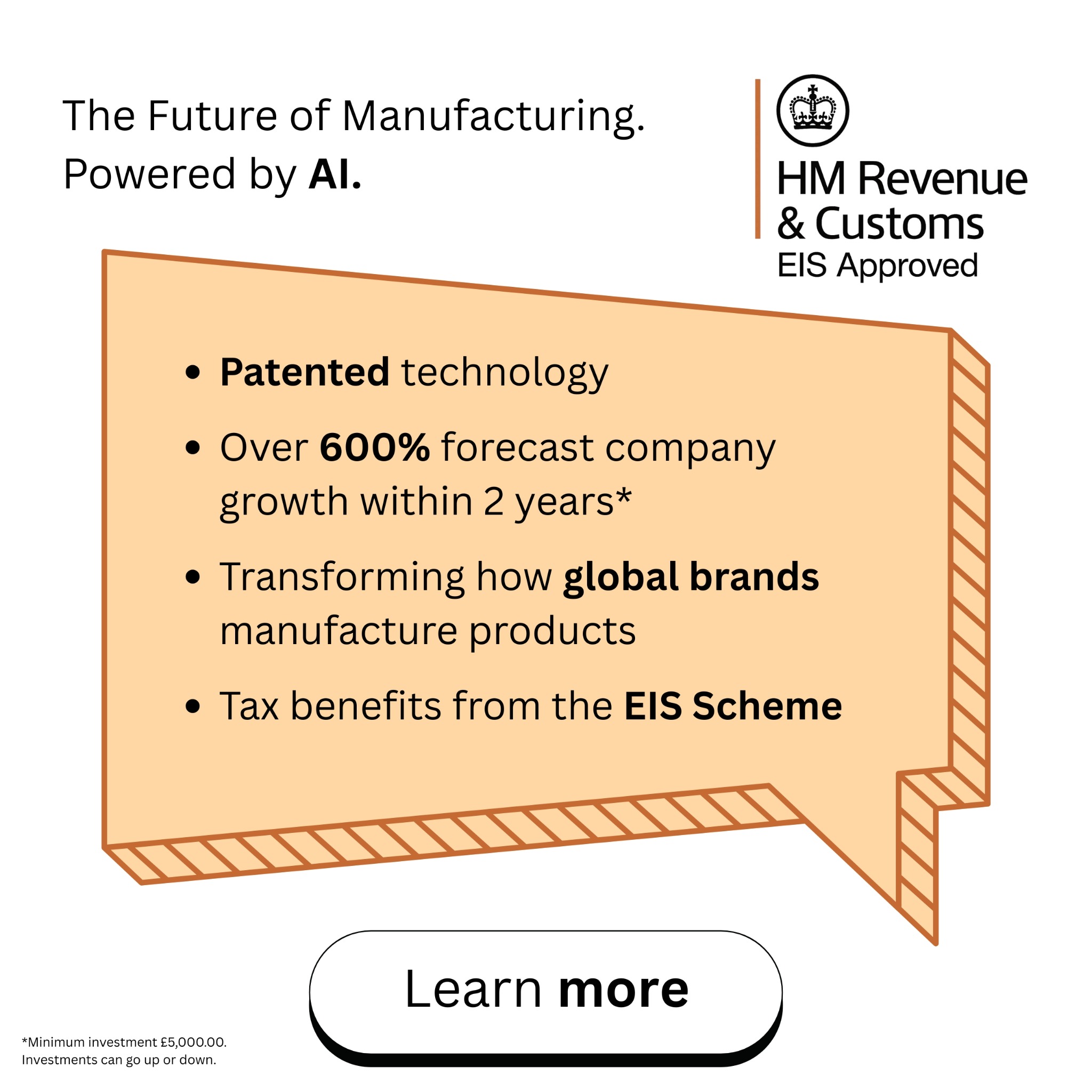 The Future of Manufacturing.
Powered by AI.

HM Revenue
& Customs
EIS Approved

• Patented technology
• Over 600% forecast company growth within 2 years*
• Transforming how global brands manufacture products
• Tax benefits from the EIS Scheme

Learn more

*Minimum investment £5,000.00.
Investments can go up or down.